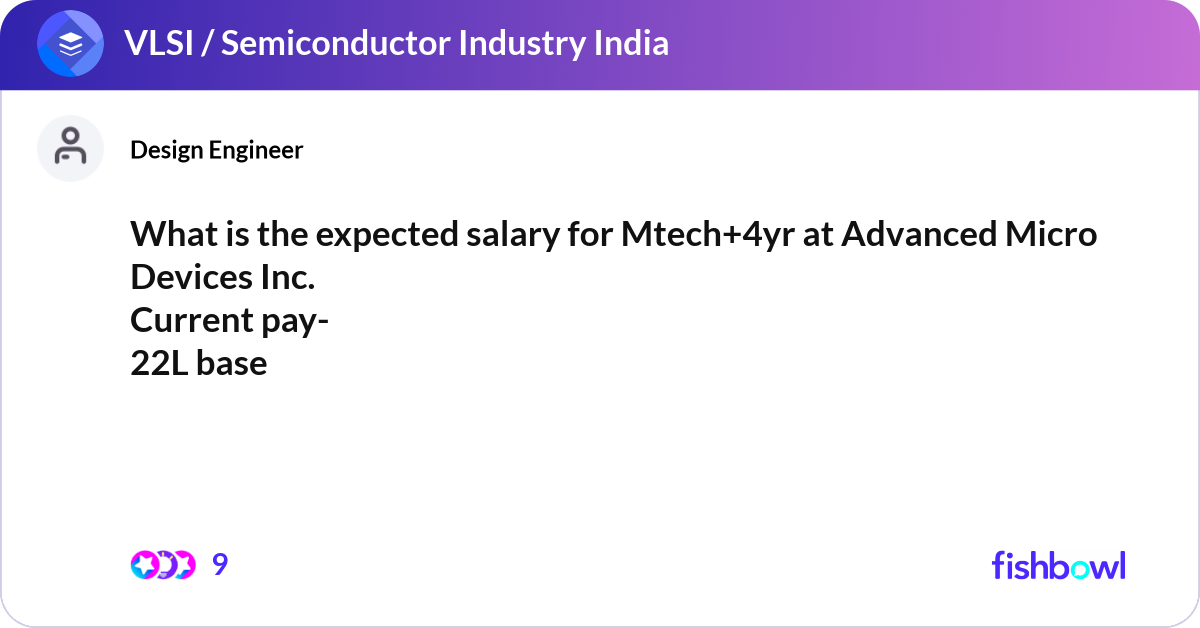 VLSI / Semiconductor Industry India

Design Engineer

What is the expected salary for Mtech+4yr at Advanced Micro Devices Inc.
Current pay-
22L base

9

fishbowl